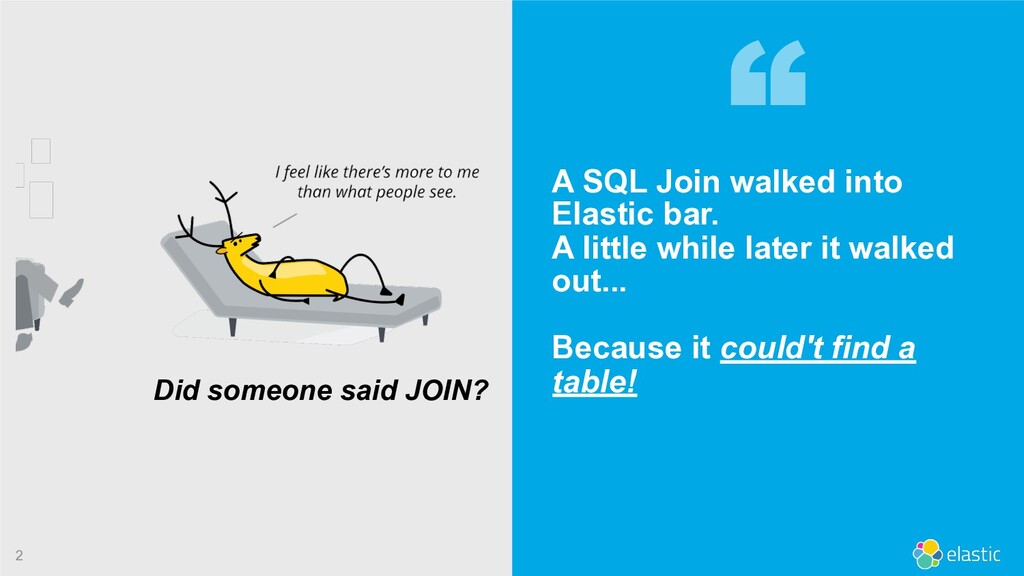 I feel like there's more to me than what people see.

Did someone said JOIN?

“

A SQL Join walked into Elastic bar.
A little while later it walked out...

Because it could't find a table!

2

elastic